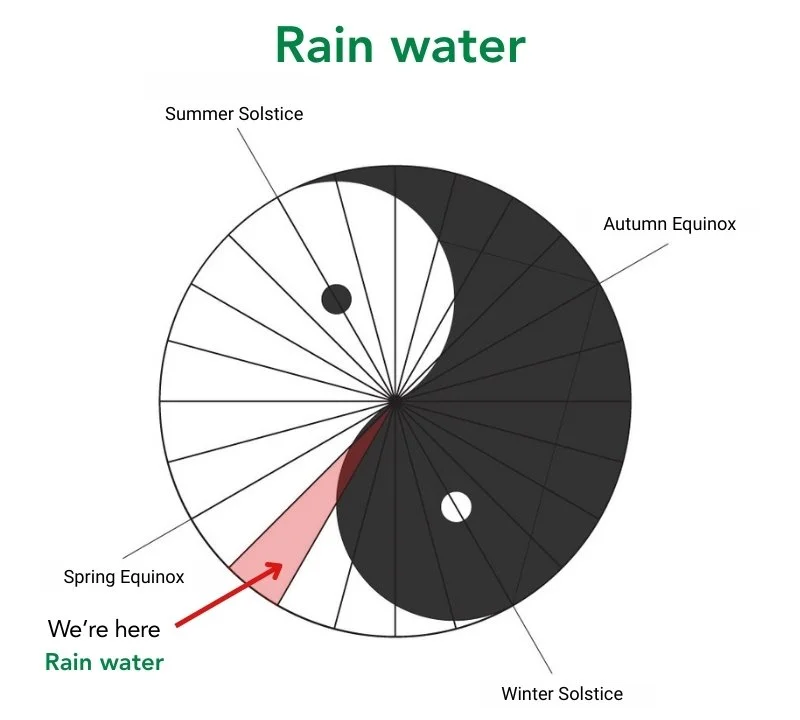 Rain water

Summer Solstice

Autumn Equinox

Spring Equinox

We're here
Rain water

Winter Solstice